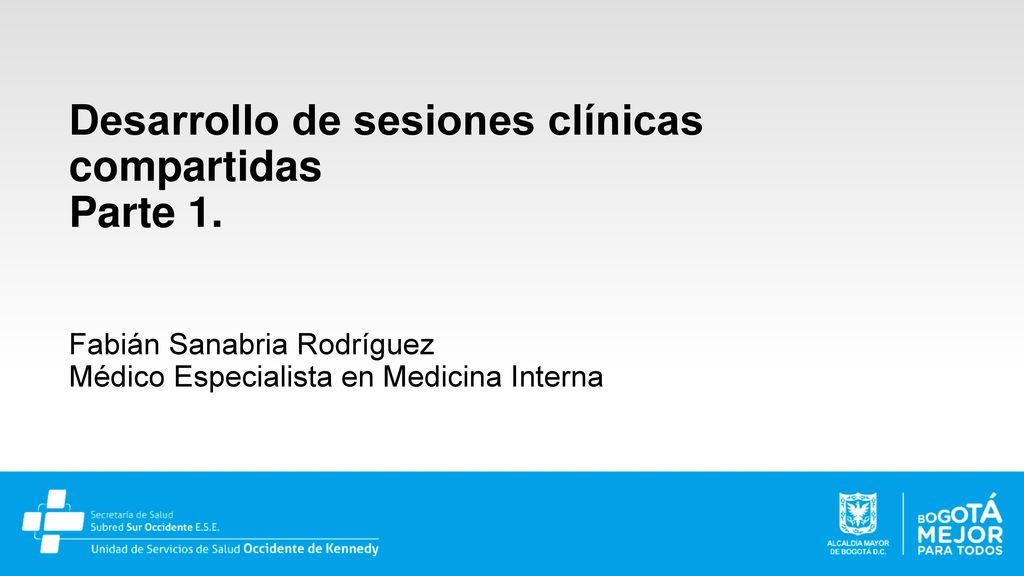 Desarrollo de sesiones clínicas compartidas
Parte 1.

Fabián Sanabria Rodríguez
Médico Especialista en Medicina Interna

Secretaría de Salud
Subred Sur Occidente E.S.E.
Unidad de Servicios de Salud Occidente de Kennedy

ALCALDÍA MAYOR DE BOGOTÁ D.C.

BOGOTÁ MEJOR PARA TODOS